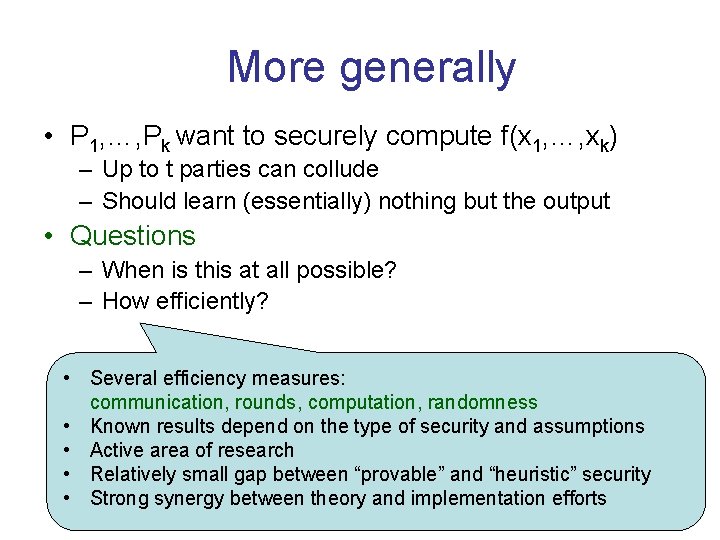 More generally

• $P_1,\ldots,P_k$ want to securely compute $f(x_1,\ldots,x_k)$
  – Up to t parties can collude
  – Should learn (essentially) nothing but the output
• Questions
  – When is this at all possible?
  – How efficiently?

• Several efficiency measures: communication, rounds, computation, randomness
• Known results depend on the type of security and assumptions
• Active area of research
• Relatively small gap between “provable” and “heuristic” security
• Strong synergy between theory and implementation efforts